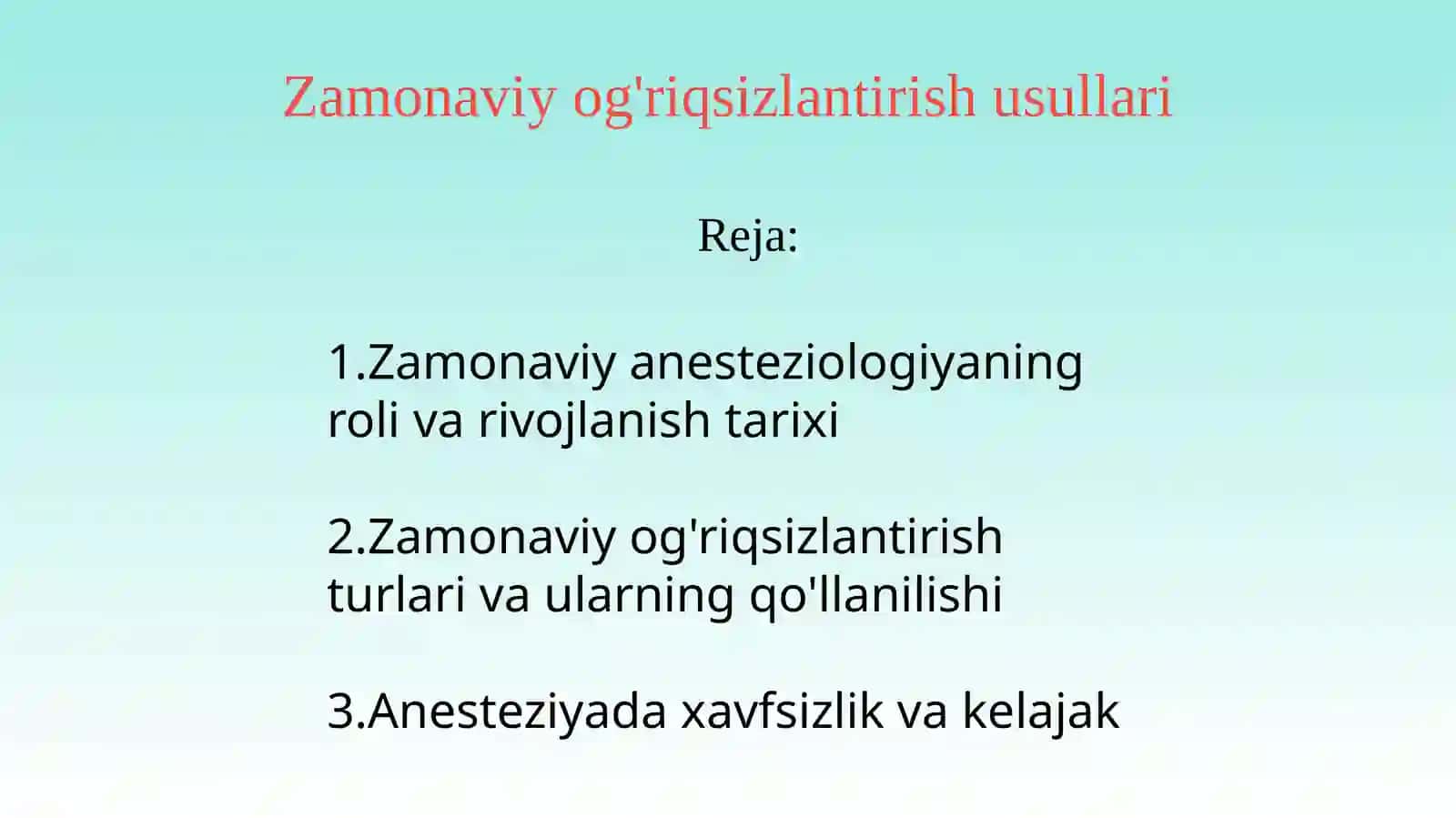 Zamonaviy og'riqsizlantirish usullari

Reja:

1.Zamonaviy anesteziologiyaning roli va rivojlanish tarixi

2.Zamonaviy og'riqsizlantirish turlari va ularning qo'llanilishi

3.Anesteziyada xavfsizlik va kelajak